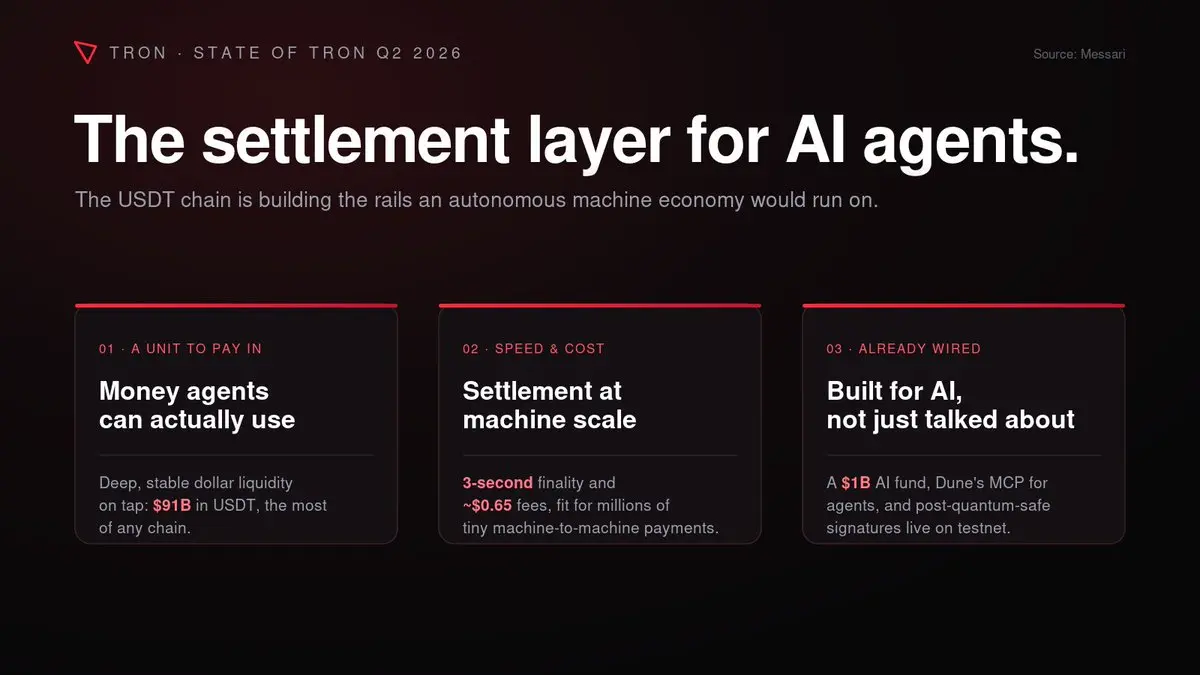 TRON · STATE OF TRON Q2 2026

Source: Messari

The settlement layer for AI agents.

The USDT chain is building the rails an autonomous machine economy would run on.

01 · A UNIT TO PAY IN

Money agents can actually use

Deep, stable dollar liquidity on tap: $91B in USDT, the most of any chain.

02 · SPEED & COST

Settlement at machine scale

3-second finality and ~$0.65 fees, fit for millions of tiny machine-to-machine payments.

03 · ALREADY WIRED

Built for AI, not just talked about

A $1B AI fund, Dune's MCP for agents, and post-quantum-safe signatures live on testnet.